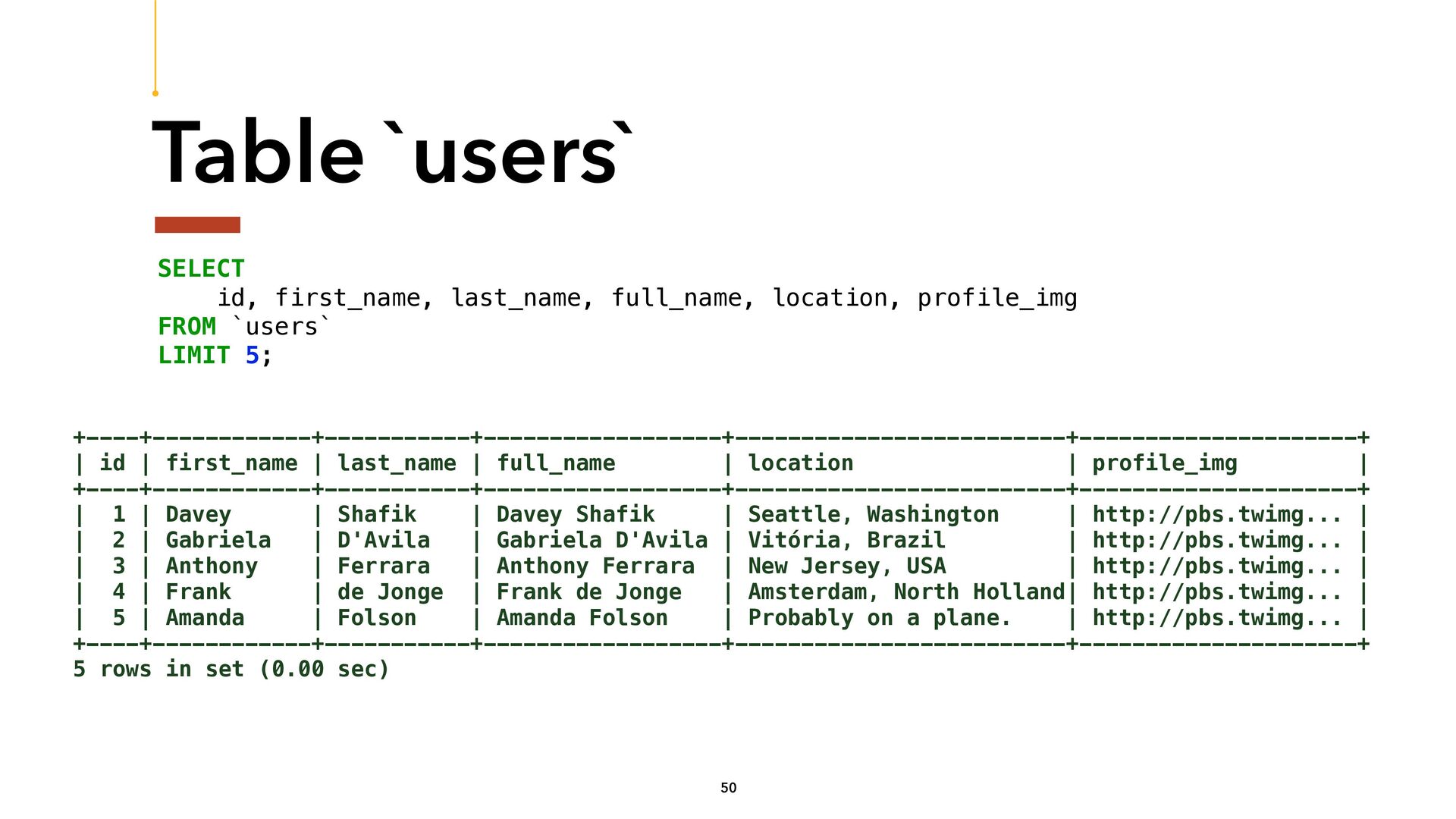 Table `users`

SELECT
    id, first_name, last_name, full_name, location, profile_img
FROM `users`
LIMIT 5;

| id | first_name | last_name | full_name | location | profile_img |
|---|---|---|---|---|---|
| 1 | Davey | Shafik | Davey Shafik | Seattle, Washington | http://pbs.twimg... |
| 2 | Gabriela | D'Avila | Gabriela D'Avila | Vitória, Brazil | http://pbs.twimg... |
| 3 | Anthony | Ferrara | Anthony Ferrara | New Jersey, USA | http://pbs.twimg... |
| 4 | Frank | de Jonge | Frank de Jonge | Amsterdam, North Holland | http://pbs.twimg... |
| 5 | Amanda | Folson | Amanda Folson | Probably on a plane. | http://pbs.twimg... |

5 rows in set (0.00 sec)

50